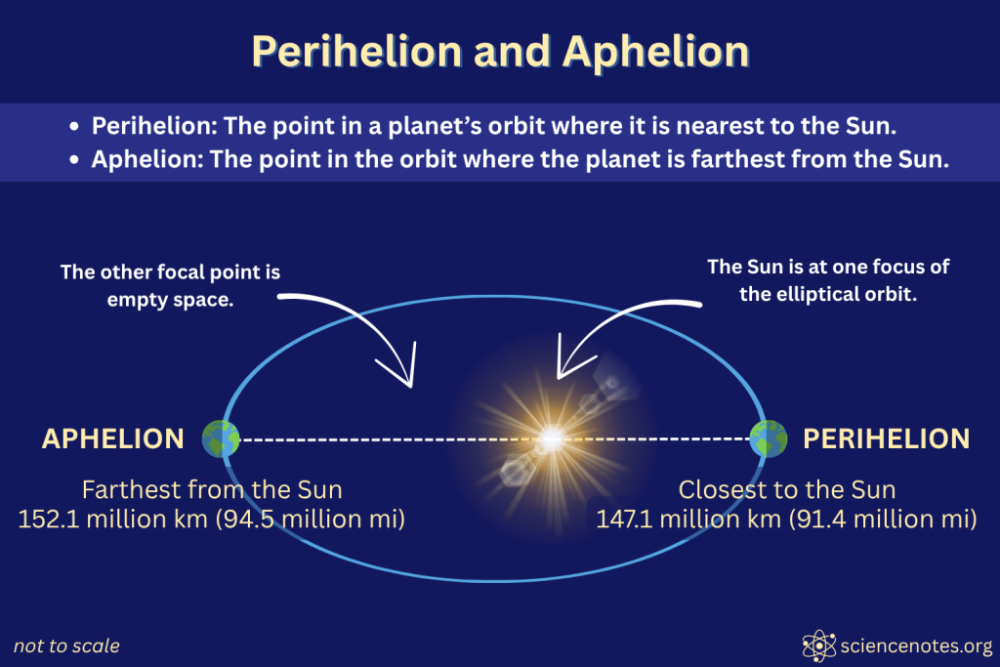 Perihelion and Aphelion

• Perihelion: The point in a planet's orbit where it is nearest to the Sun.
• Aphelion: The point in the orbit where the planet is farthest from the Sun.

The other focal point is empty space.

The Sun is at one focus of the elliptical orbit.

APHELION

Farthest from the Sun
152.1 million km (94.5 million mi)

PERIHELION

Closest to the Sun
147.1 million km (91.4 million mi)

not to scale

sciencenotes.org